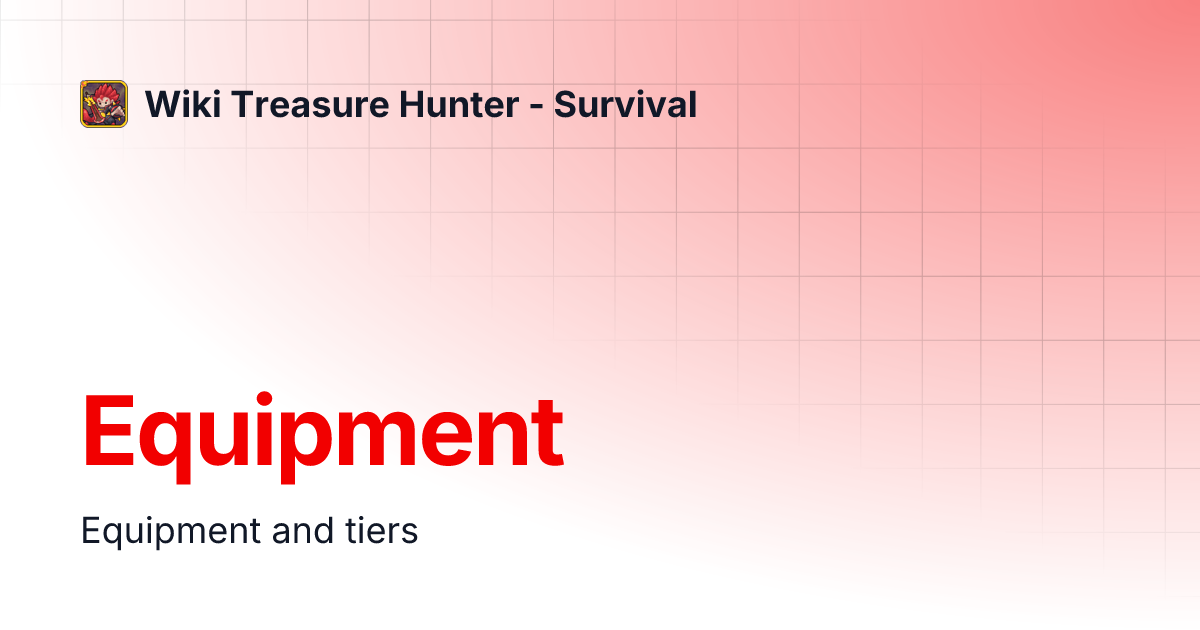 Wiki Treasure Hunter - Survival

Equipment

Equipment and tiers